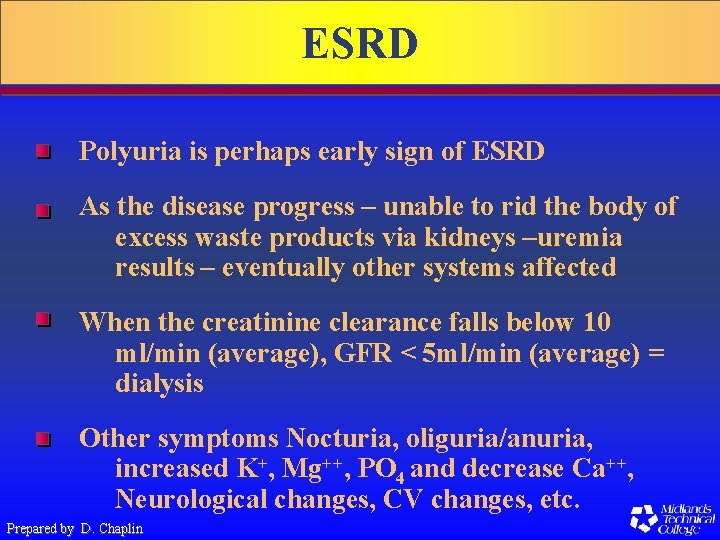 ESRD

Polyuria is perhaps early sign of ESRD

As the disease progress – unable to rid the body of excess waste products via kidneys –uremia results – eventually other systems affected

When the creatinine clearance falls below 10 ml/min (average), GFR < 5ml/min (average) = dialysis

Other symptoms Nocturia, oliguria/anuria, increased $K^+$, $Mg^{++}$, $PO_4$ and decrease $Ca^{++}$, Neurological changes, CV changes, etc.

Prepared by D. Chaplin

Midlands Technical College